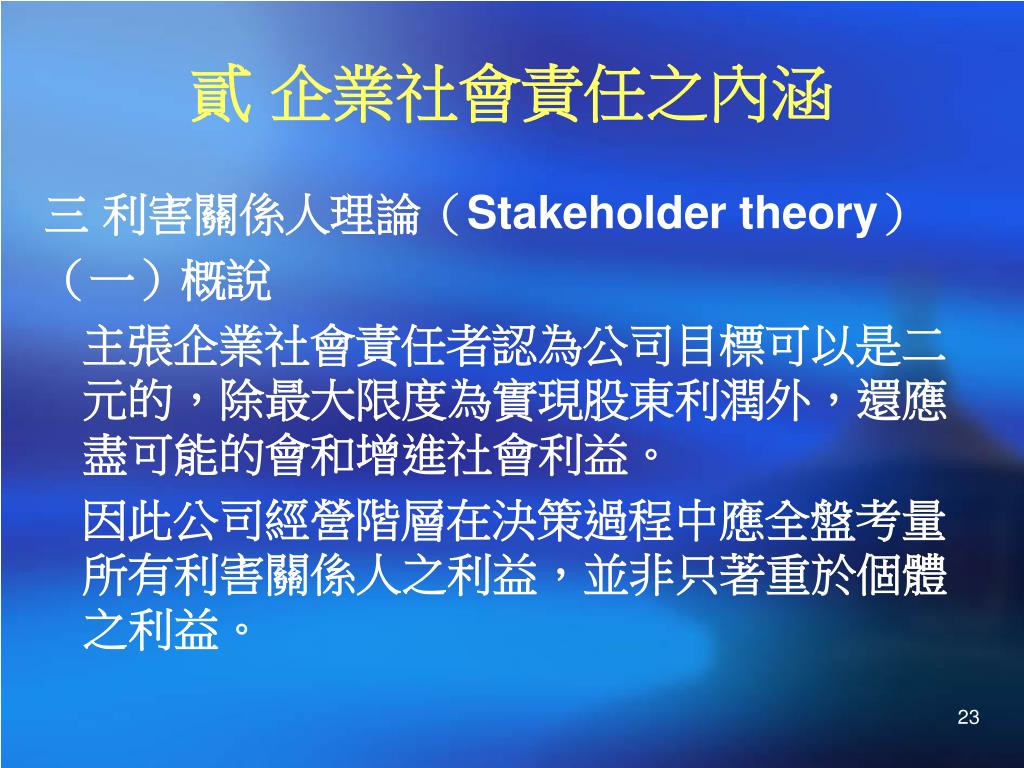 貳 企業社會責任之內涵

三 利害關係人理論（Stakeholder theory）

（一）概說

主張企業社會責任者認為公司目標可以是二元的，除最大限度為實現股東利潤外，還應盡可能的會和增進社會利益。

因此公司經營階層在決策過程中應全盤考量所有利害關係人之利益，並非只著重於個體之利益。

23